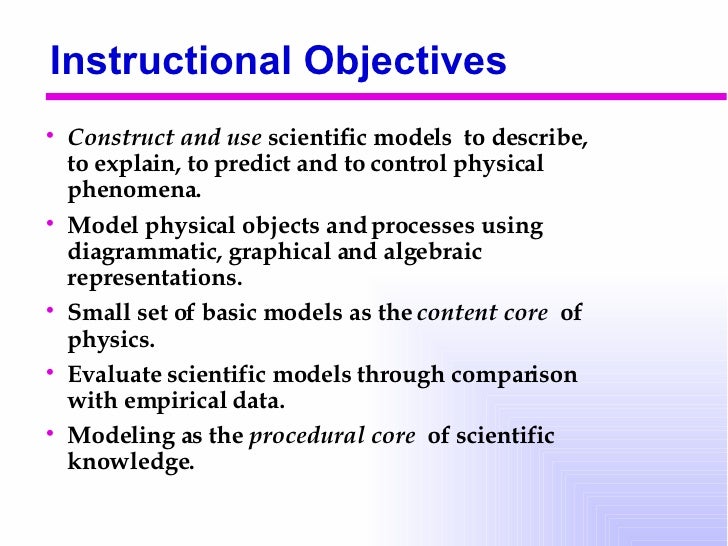 Instructional Objectives

• Construct and use scientific models to describe, to explain, to predict and to control physical phenomena.

• Model physical objects and processes using diagrammatic, graphical and algebraic representations.

• Small set of basic models as the content core of physics.

• Evaluate scientific models through comparison with empirical data.

• Modeling as the procedural core of scientific knowledge.